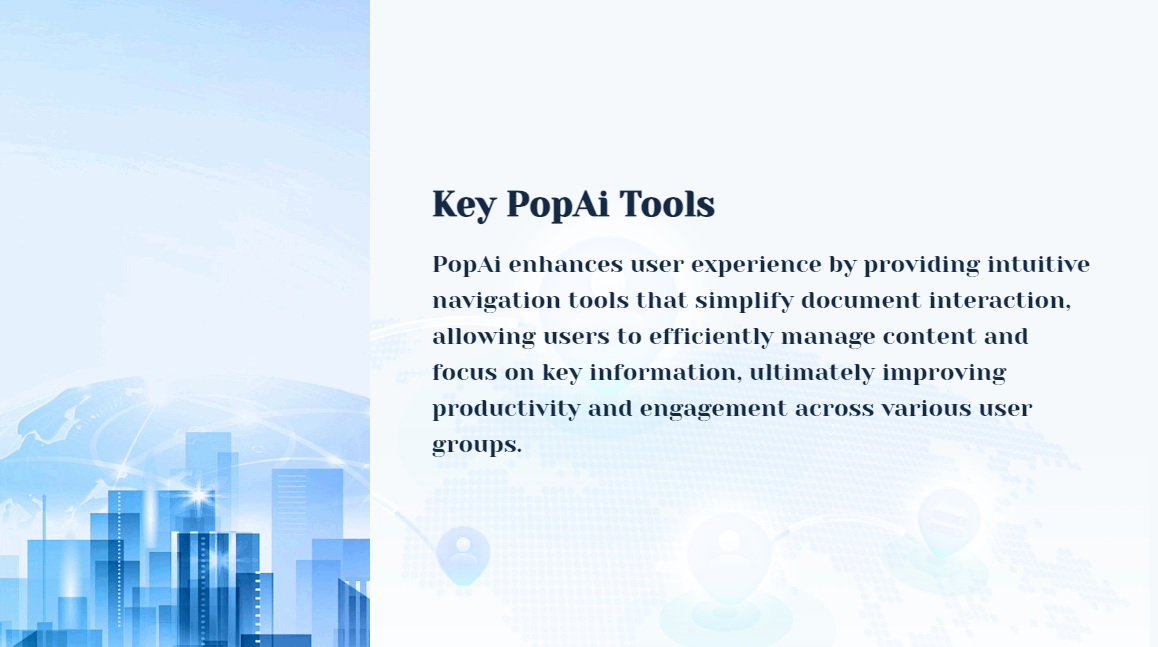 Key PopAi Tools

PopAi enhances user experience by providing intuitive navigation tools that simplify document interaction, allowing users to efficiently manage content and focus on key information, ultimately improving productivity and engagement across various user groups.